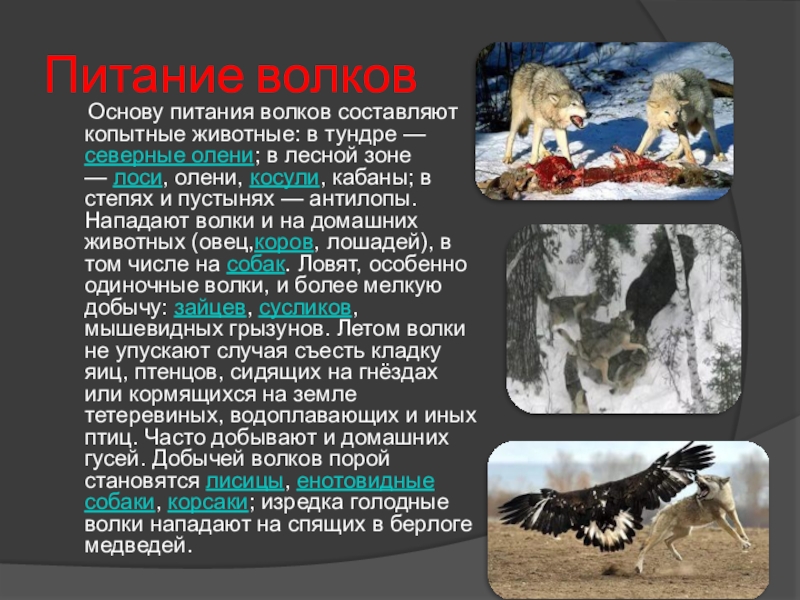 Питание волков

Основу питания волков составляют копытные животные: в тундре — северные олени; в лесной зоне — лоси, олени, косули, кабаны; в степях и пустынях — антилопы. Нападают волки и на домашних животных (овец,коров, лошадей), в том числе на собак. Ловят, особенно одиночные волки, и более мелкую добычу: зайцев, сусликов, мышевидных грызунов. Летом волки не упускают случая съесть кладку яиц, птенцов, сидящих на гнёздах или кормящихся на земле тетеревиных, водоплавающих и иных птиц. Часто добывают и домашних гусей. Добычей волков порой становятся лисицы, енотовидные собаки, корсаки; изредка голодные волки нападают на спящих в берлоге медведей.